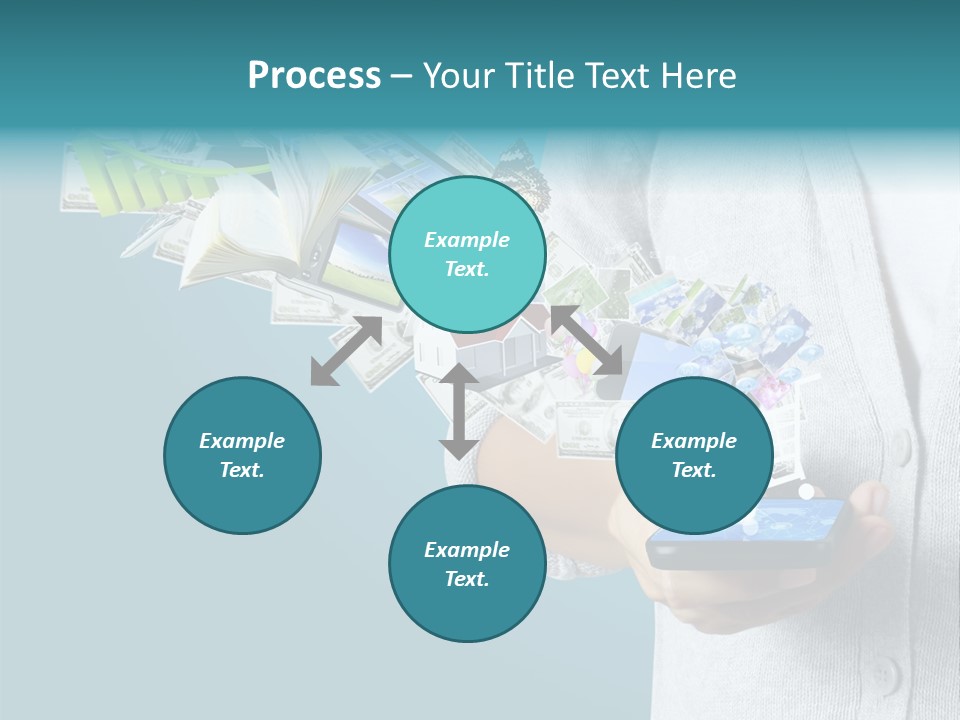 Process – Your Title Text Here

Example Text.

Example Text.

Example Text.

Example Text.